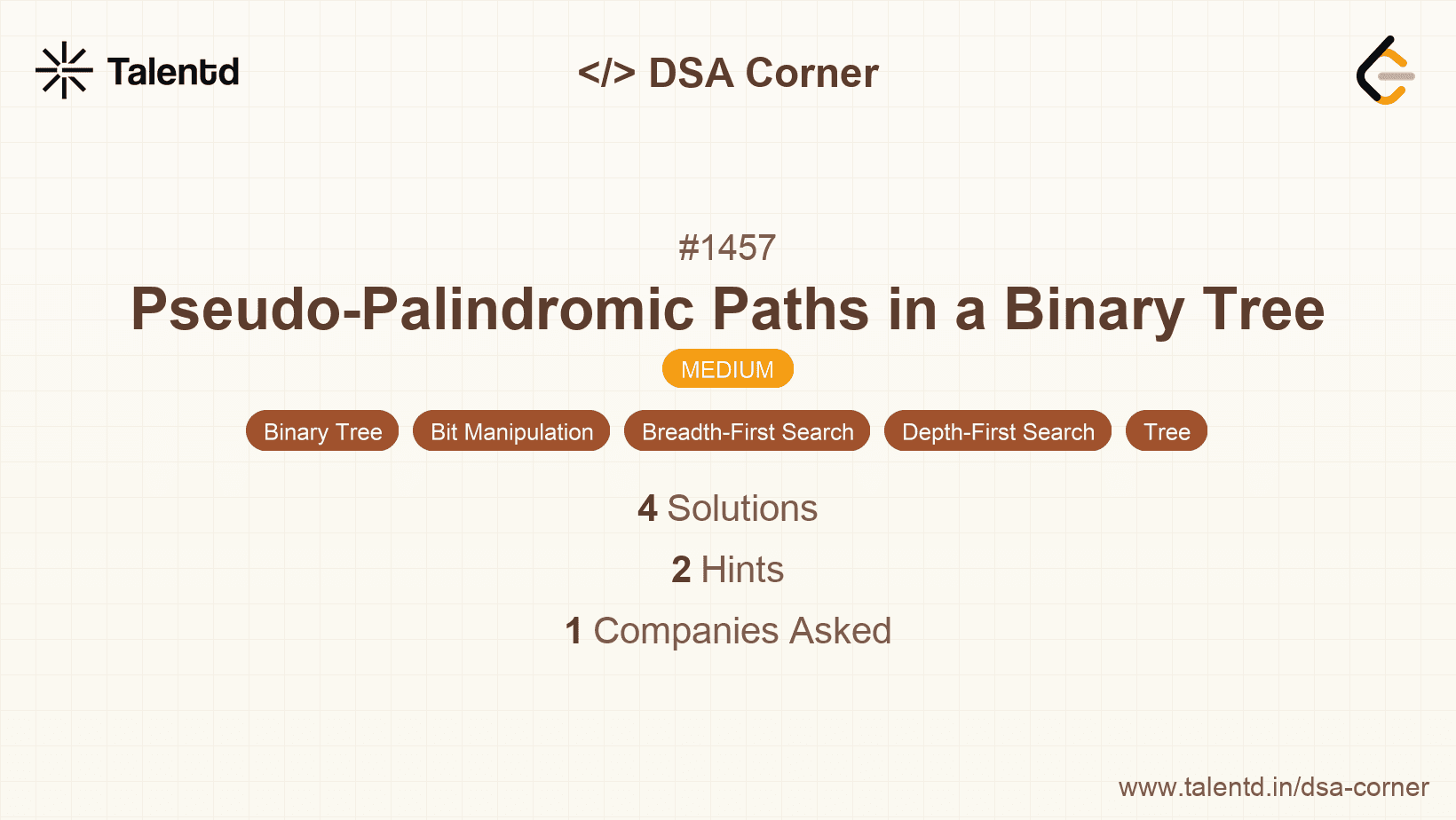 Talentd

</> DSA Corner

#1457

Pseudo-Palindromic Paths in a Binary Tree

MEDIUM

Binary Tree Bit Manipulation Breadth-First Search Depth-First Search Tree

4 Solutions

2 Hints

1 Companies Asked

www.talentd.in/dsa-corner